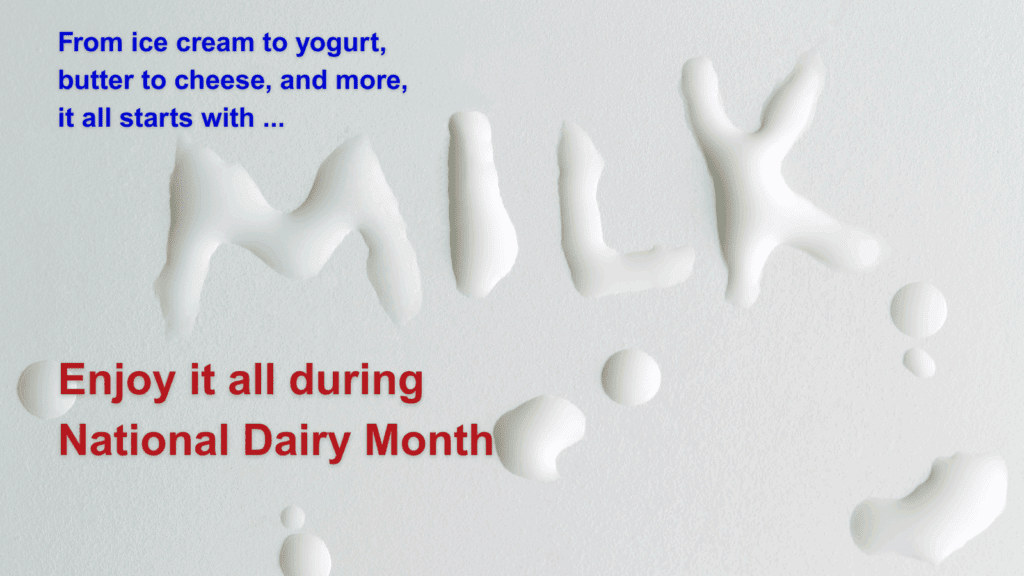 From ice cream to yogurt, butter to cheese, and more, it all starts with ...

MILK

Enjoy it all during National Dairy Month